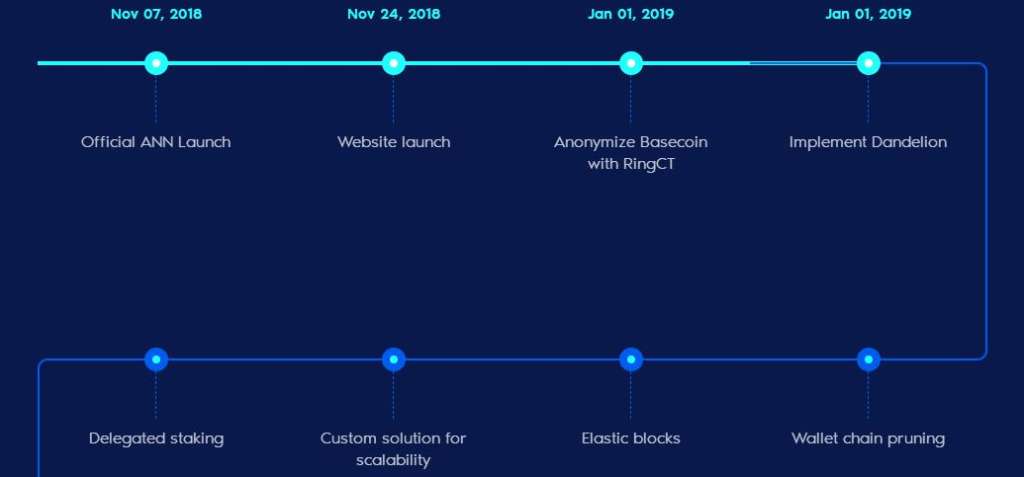 Nov 07, 2018

Official ANN Launch

Nov 24, 2018

Website launch

Jan 01, 2019

Anonymize Basecoin with RingCT

Jan 01, 2019

Implement Dandelion

Delegated staking

Custom solution for scalability

Elastic blocks

Wallet chain pruning